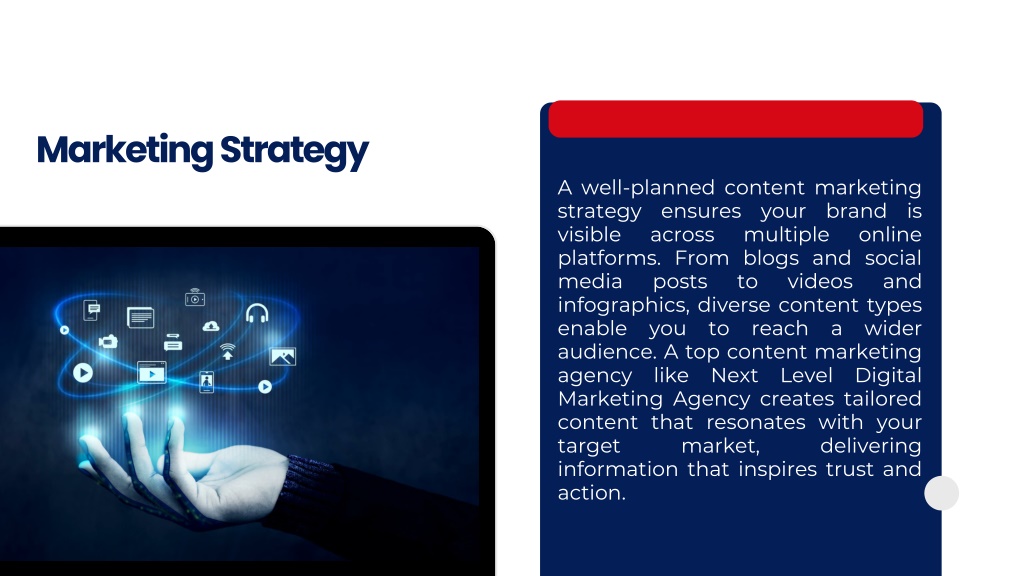 Marketing Strategy

A well-planned content marketing strategy ensures your brand is visible across multiple online platforms. From blogs and social media posts to videos and infographics, diverse content types enable you to reach a wider audience. A top content marketing agency like Next Level Digital Marketing Agency creates tailored content that resonates with your target market, delivering information that inspires trust and action.